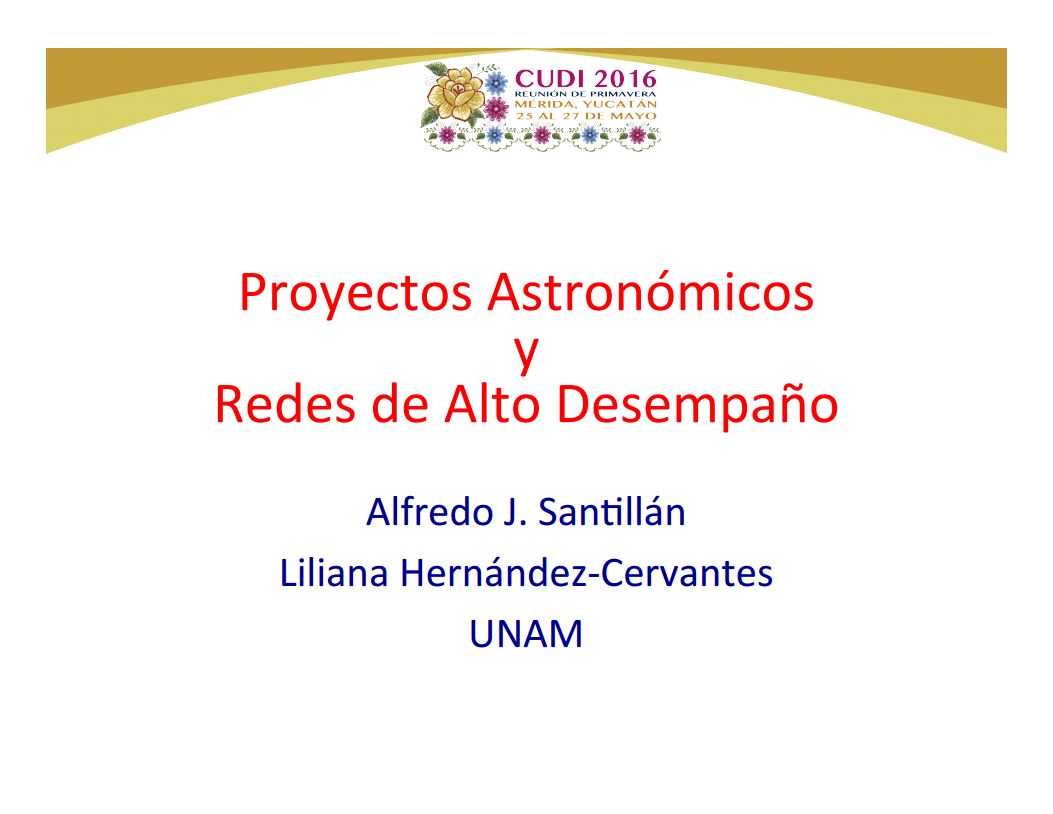 CUDI 2016
REUNIÓN DE PRIMAVERA
MÉRIDA, YUCATÁN
25 AL 27 DE MAYO

Proyectos Astronómicos
y
Redes de Alto Desempaño

Alfredo J. Santillán
Liliana Hernández-Cervantes
UNAM